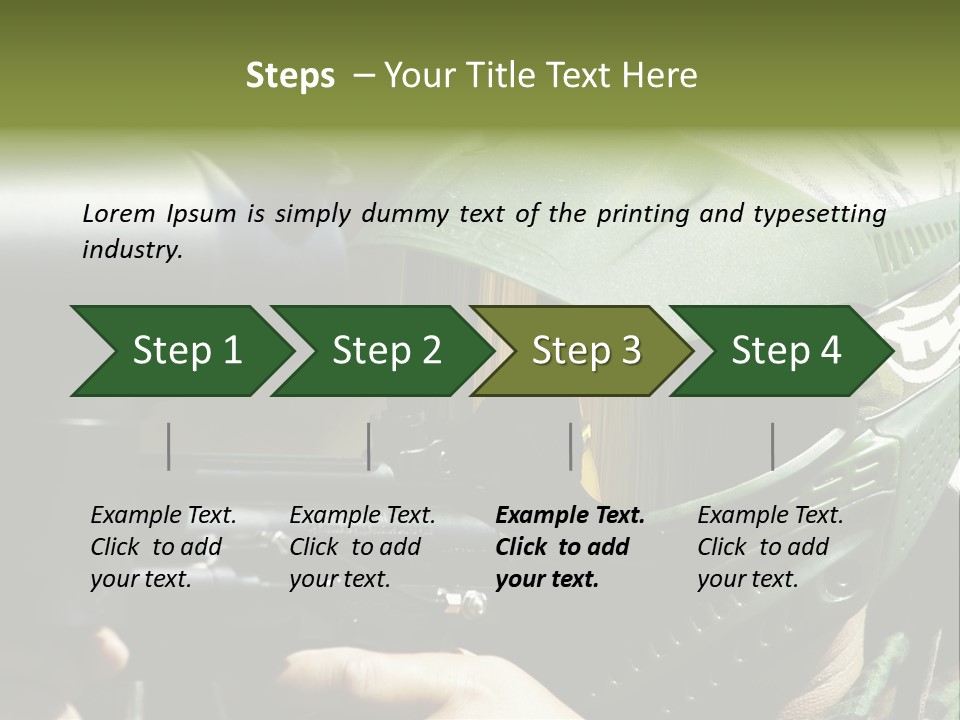 Steps – Your Title Text Here

Lorem Ipsum is simply dummy text of the printing and typesetting industry.

Step 1

Step 2

Step 3

Step 4

Example Text. Click to add your text.

Example Text. Click to add your text.

Example Text. Click to add your text.

Example Text. Click to add your text.